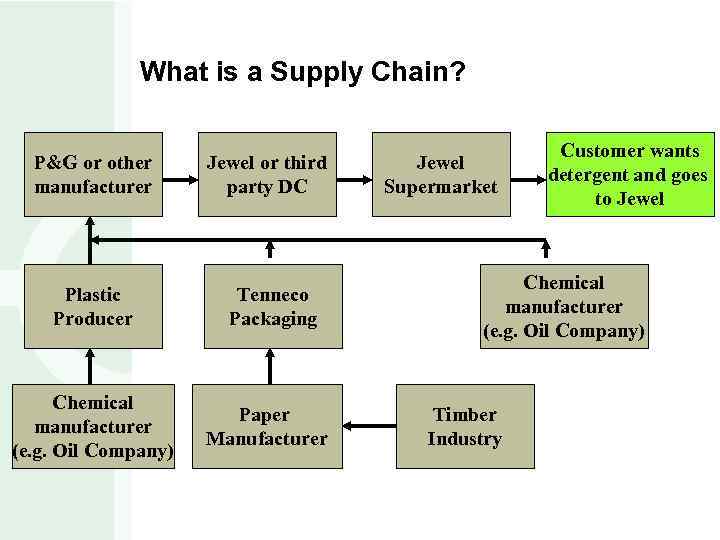 What is a Supply Chain?

P&G or other manufacturer

Jewel or third party DC

Jewel Supermarket

Customer wants detergent and goes to Jewel

Plastic Producer

Tenneco Packaging

Chemical manufacturer (e.g. Oil Company)

Chemical manufacturer (e.g. Oil Company)

Paper Manufacturer

Timber Industry